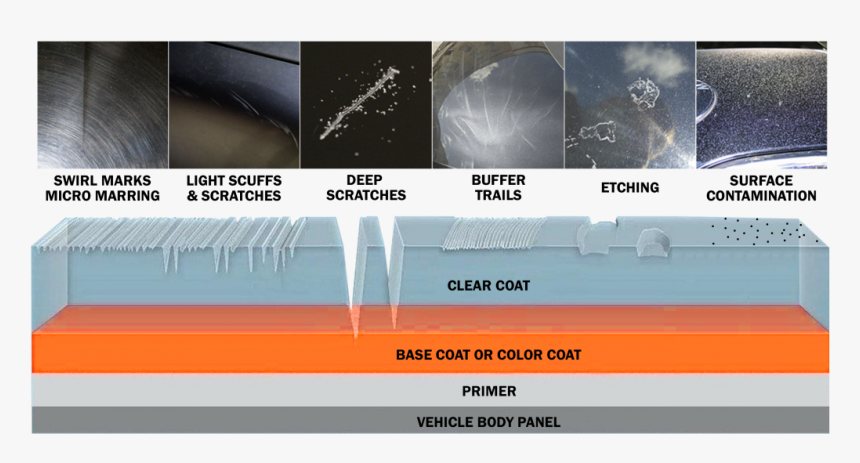 SWIRL MARKS MICRO MARRING

LIGHT SCUFFS & SCRATCHES

DEEP SCRATCHES

BUFFER TRAILS

ETCHING

SURFACE CONTAMINATION

CLEAR COAT

BASE COAT OR COLOR COAT

PRIMER

VEHICLE BODY PANEL